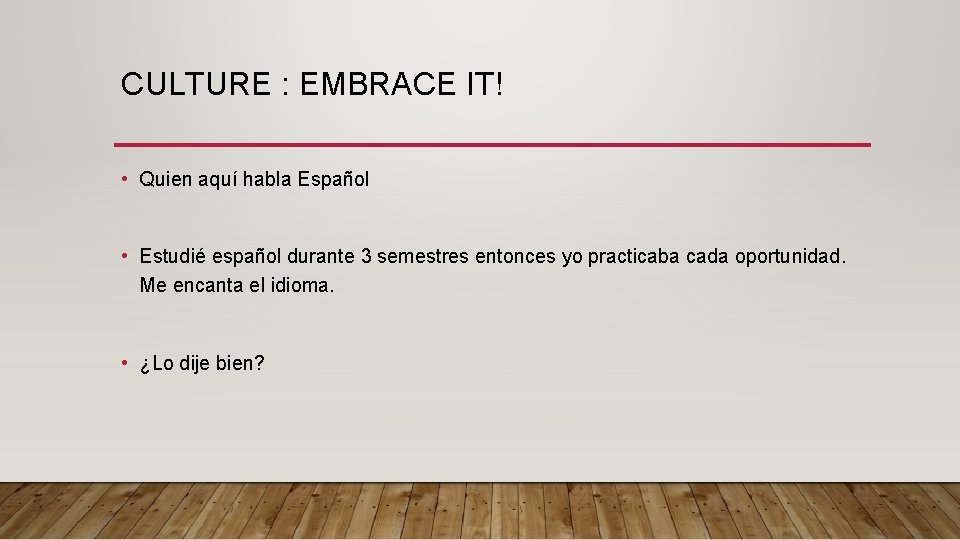 CULTURE : EMBRACE IT!

• Quien aquí habla Español

• Estudié español durante 3 semestres entonces yo practicaba cada oportunidad. Me encanta el idioma.

• ¿Lo dije bien?